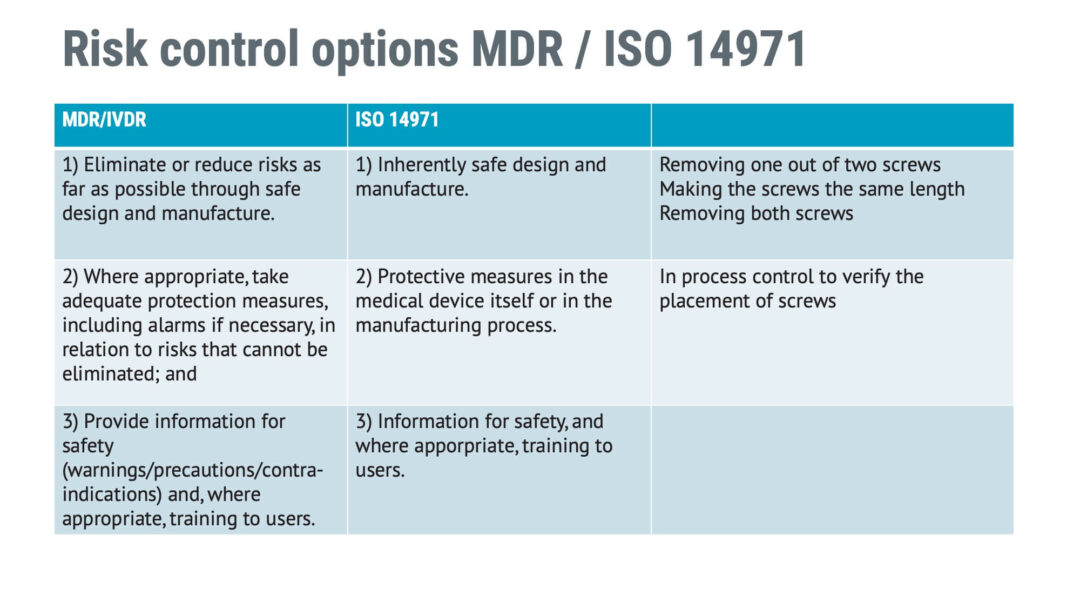 Risk control options MDR / ISO 14971

| MDR/IVDR | ISO 14971 | |
|---|---|---|
| 1) Eliminate or reduce risks as far as possible through safe design and manufacture. | 1) Inherently safe design and manufacture. | Removing one out of two screws Making the screws the same length Removing both screws |
| 2) Where appropriate, take adequate protection measures, including alarms if necessary, in relation to risks that cannot be eliminated; and | 2) Protective measures in the medical device itself or in the manufacturing process. | In process control to verify the placement of screws |
| 3) Provide information for safety (warnings/precautions/contra-indications) and, where appropriate, training to users. | 3) Information for safety, and where apporpriate, training to users. | |